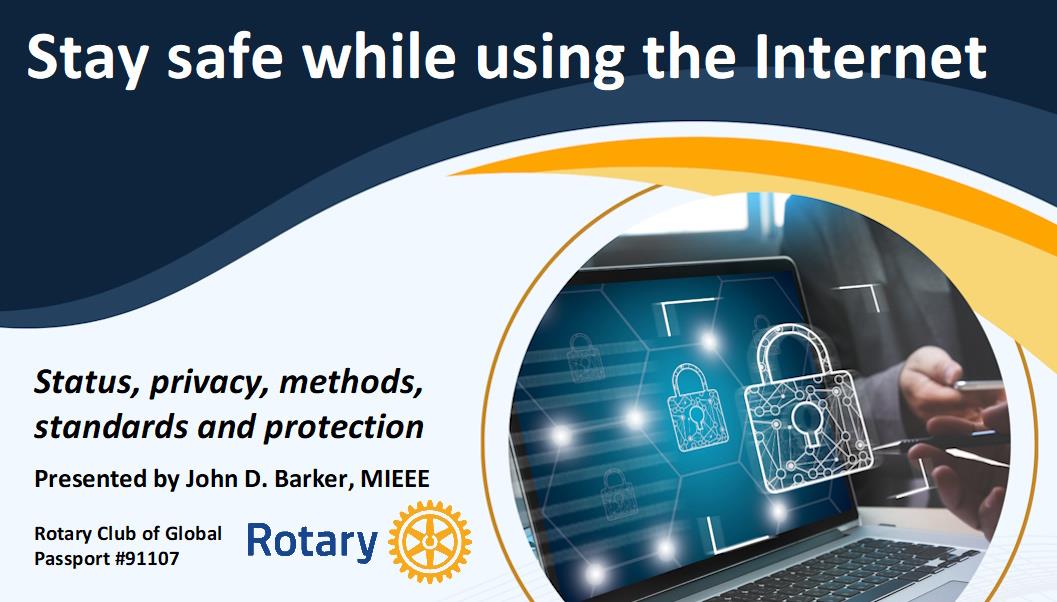 Stay safe while using the Internet

Status, privacy, methods, standards and protection

Presented by John D. Barker, MIEEE

Rotary Club of Global Passport #91107

Rotary